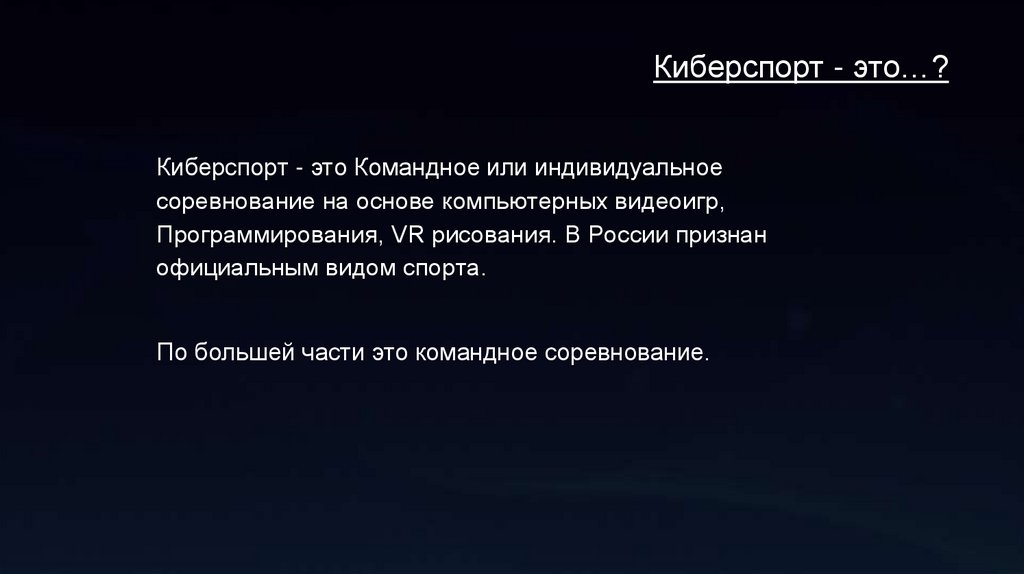 Киберспорт - это…?

Киберспорт - это Командное или индивидуальное соревнование на основе компьютерных видеоигр, Программирования, VR рисования. В России признан официальным видом спорта.

По большей части это командное соревнование.